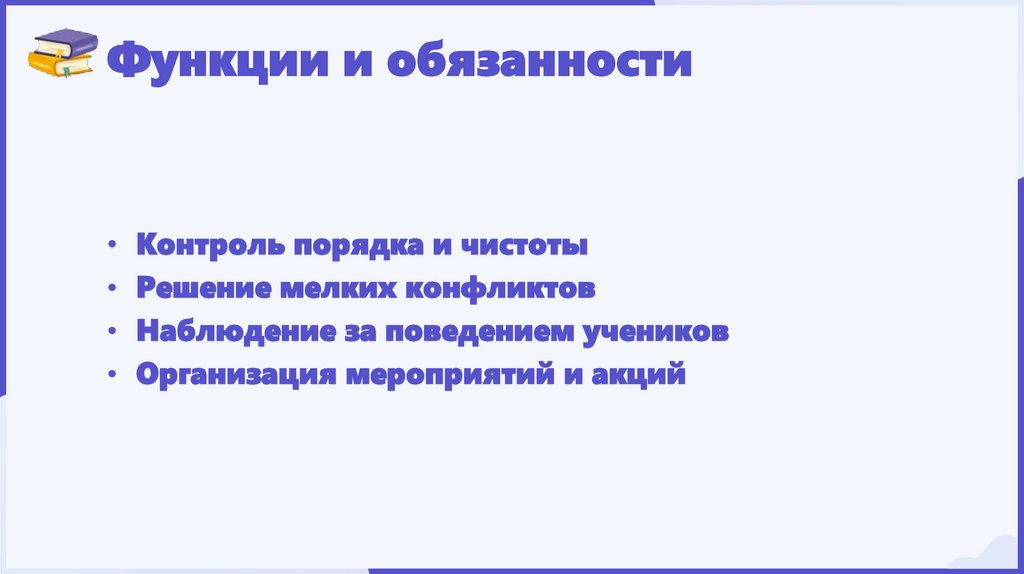 Функции и обязанности

• Контроль порядка и чистоты
• Решение мелких конфликтов
• Наблюдение за поведением учеников
• Организация мероприятий и акций